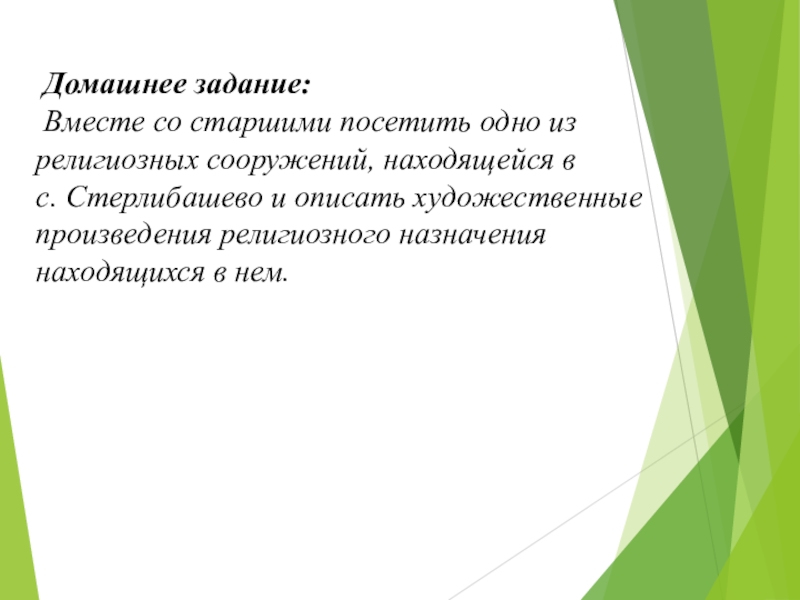 Домашнее задание:
Вместе со старшими посетить одно из религиозных сооружений, находящейся в с. Стерлибашево и описать художественные произведения религиозного назначения находящихся в нем.